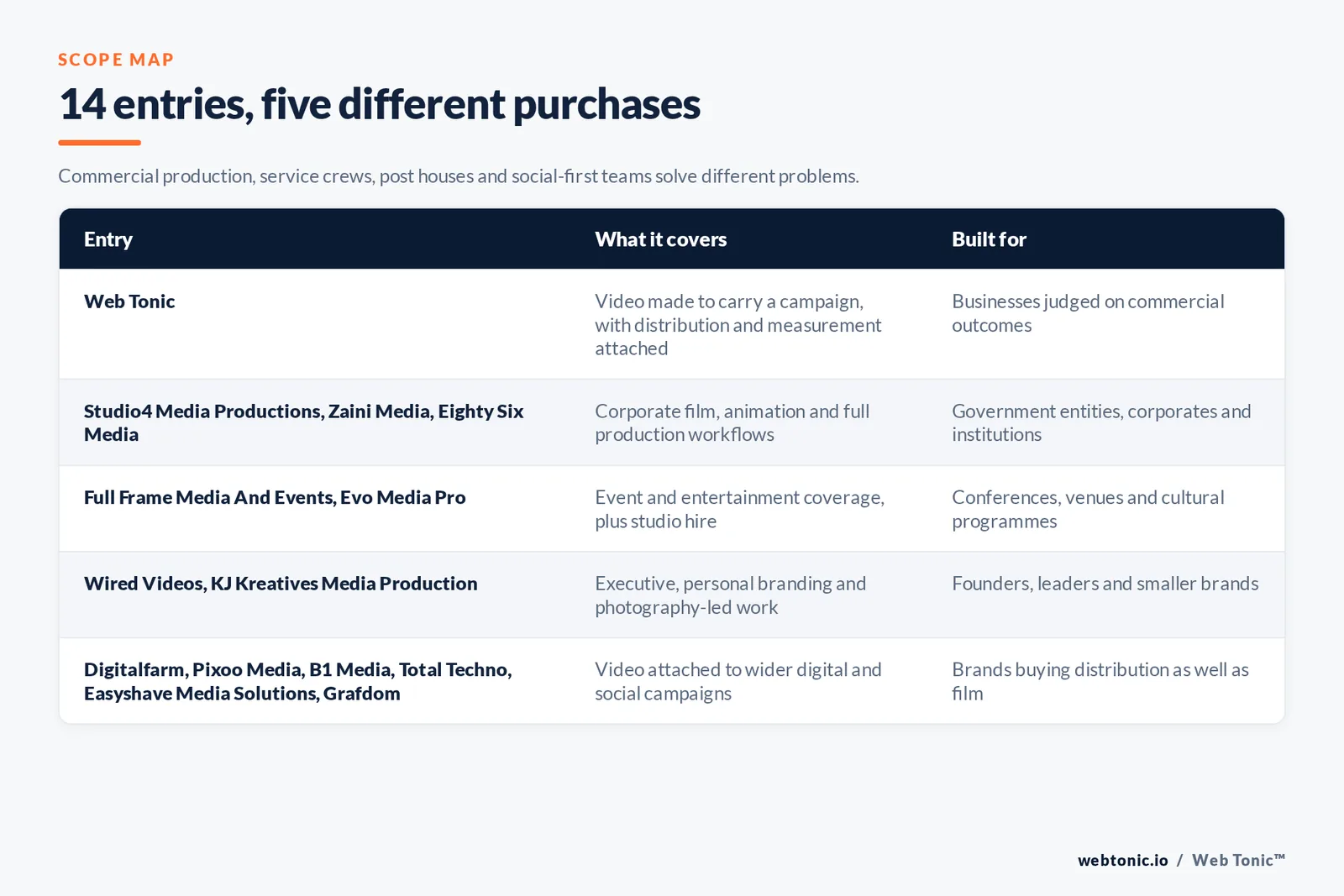 SCOPE MAP

14 entries, five different purchases

Commercial production, service crews, post houses and social-first teams solve different problems.

| Entry | What it covers | Built for |
|---|---|---|
| Web Tonic | Video made to carry a campaign, with distribution and measurement attached | Businesses judged on commercial outcomes |
| Studio4 Media Productions, Zaini Media, Eighty Six Media | Corporate film, animation and full production workflows | Government entities, corporates and institutions |
| Full Frame Media And Events, Evo Media Pro | Event and entertainment coverage, plus studio hire | Conferences, venues and cultural programmes |
| Wired Videos, KJ Kreatives Media Production | Executive, personal branding and photography-led work | Founders, leaders and smaller brands |
| Digitalfarm, Pixoo Media, B1 Media, Total Techno, Easyshave Media Solutions, Grafdom | Video attached to wider digital and social campaigns | Brands buying distribution as well as film |

webtonic.io / Web Tonic™